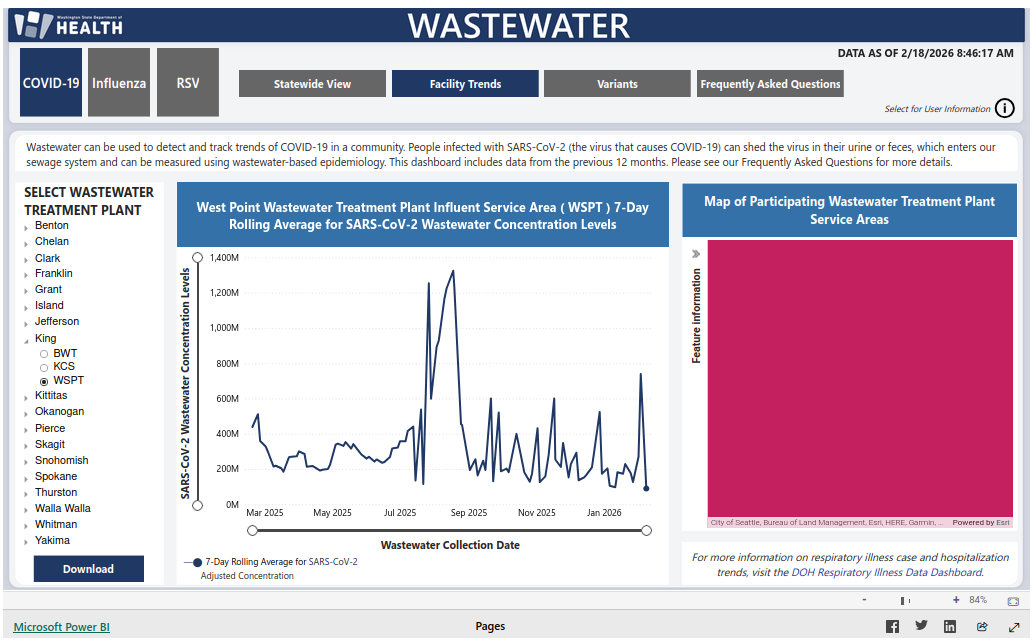 Washington State Department of HEALTH

WASTEWATER

DATA AS OF 2/18/2026 8:46:17 AM

COVID-19
Influenza
RSV

Statewide View
Facility Trends
Variants
Frequently Asked Questions

Select for User Information

Wastewater can be used to detect and track trends of COVID-19 in a community. People infected with SARS-CoV-2 (the virus that causes COVID-19) can shed the virus in their urine or feces, which enters our sewage system and can be measured using wastewater-based epidemiology. This dashboard includes data from the previous 12 months. Please see our Frequently Asked Questions for more details.

SELECT WASTEWATER TREATMENT PLANT
Benton
Chelan
Clark
Franklin
Grant
Island
Jefferson
King
BWT
KCS
WSPT
Kittitas
Okanogan
Pierce
Skagit
Snohomish
Spokane
Thurston
Walla Walla
Whitman
Yakima

Download

West Point Wastewater Treatment Plant Influent Service Area ( WSPT ) 7-Day Rolling Average for SARS-CoV-2 Wastewater Concentration Levels

SARS-CoV-2 Wastewater Concentration Levels

1,400M
1,200M
1,000M
800M
600M
400M
200M
0M

Mar 2025
May 2025
Jul 2025
Sep 2025
Nov 2025
Jan 2026

Wastewater Collection Date

7-Day Rolling Average for SARS-CoV-2 Adjusted Concentration

Map of Participating Wastewater Treatment Plant Service Areas

Feature Information

City of Seattle, Bureau of Land Management, Esri, HERE, Garmin, ...
Powered by Esri

For more information on respiratory illness case and hospitalization trends, visit the DOH Respiratory Illness Data Dashboard.

84%

Microsoft Power BI

Pages